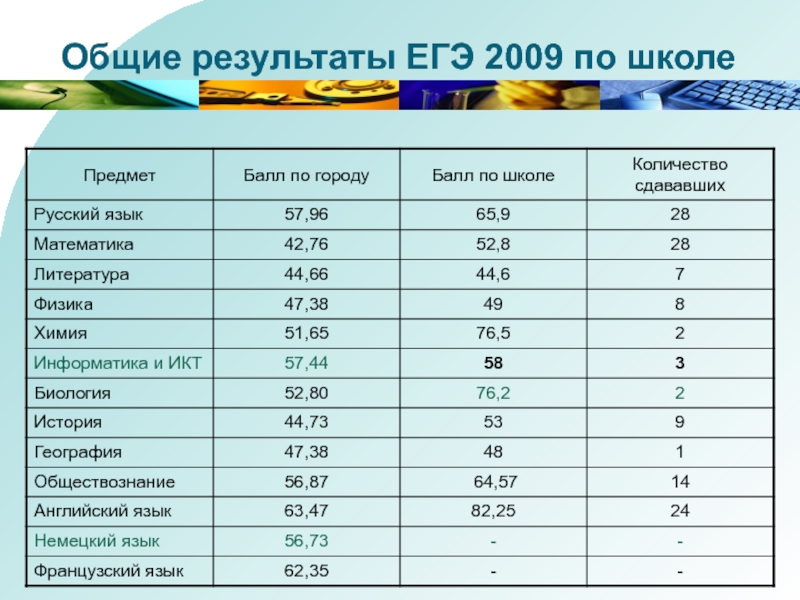 Общие результаты ЕГЭ 2009 по школе

| Предмет | Балл по городу | Балл по школе | Количество сдававших |
|---|---|---|---|
| Русский язык | 57,96 | 65,9 | 28 |
| Математика | 42,76 | 52,8 | 28 |
| Литература | 44,66 | 44,6 | 7 |
| Физика | 47,38 | 49 | 8 |
| Химия | 51,65 | 76,5 | 2 |
| Информатика и ИКТ | 57,44 | 58 | 3 |
| Биология | 52,80 | 76,2 | 2 |
| История | 44,73 | 53 | 9 |
| География | 47,38 | 48 | 1 |
| Обществознание | 56,87 | 64,57 | 14 |
| Английский язык | 63,47 | 82,25 | 24 |
| Немецкий язык | 56,73 | - | - |
| Французский язык | 62,35 | - | - |